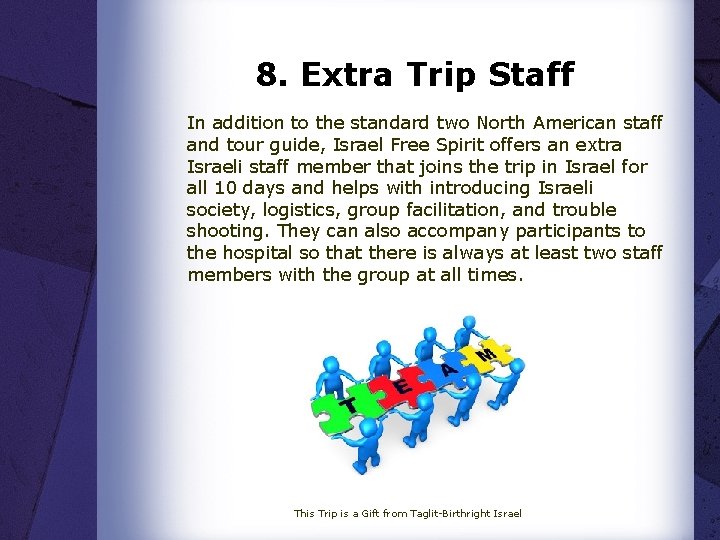 8. Extra Trip Staff

In addition to the standard two North American staff and tour guide, Israel Free Spirit offers an extra Israeli staff member that joins the trip in Israel for all 10 days and helps with introducing Israeli society, logistics, group facilitation, and trouble shooting. They can also accompany participants to the hospital so that there is always at least two staff members with the group at all times.

T E A M

This Trip is a Gift from Taglit-Birthright Israel